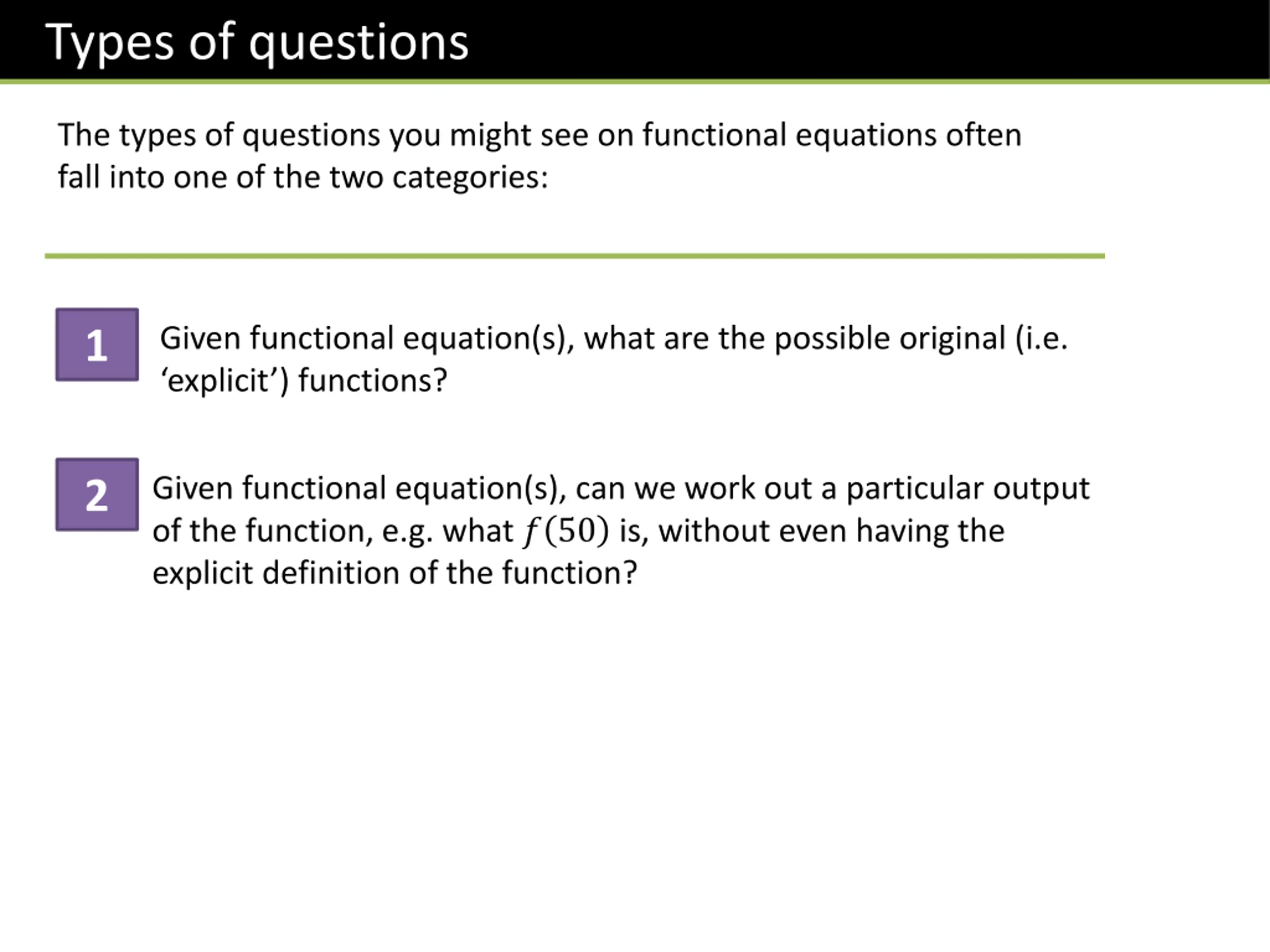 Types of questions

The types of questions you might see on functional equations often fall into one of the two categories:

1

Given functional equation(s), what are the possible original (i.e. ‘explicit’) functions?

2

Given functional equation(s), can we work out a particular output of the function, e.g. what $f(50)$ is, without even having the explicit definition of the function?